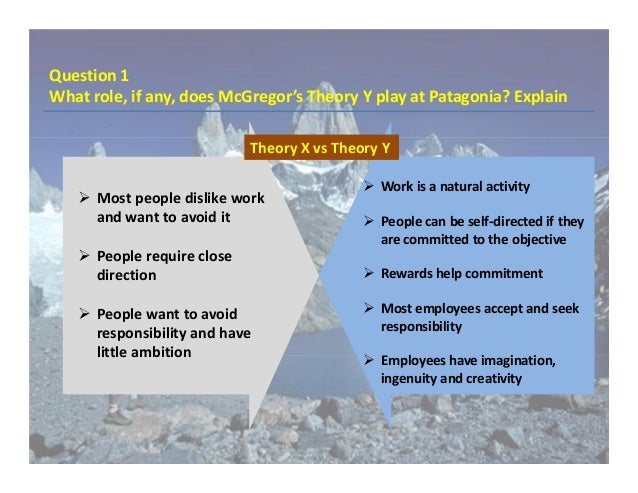 Question 1
What role, if any, does McGregor's Theory Y play at Patagonia? Explain

Theory X vs Theory Y

➢ Most people dislike work and want to avoid it

➢ People require close direction

➢ People want to avoid responsibility and have little ambition

➢ Work is a natural activity

➢ People can be self-directed if they are committed to the objective

➢ Rewards help commitment

➢ Most employees accept and seek responsibility

➢ Employees have imagination, ingenuity and creativity